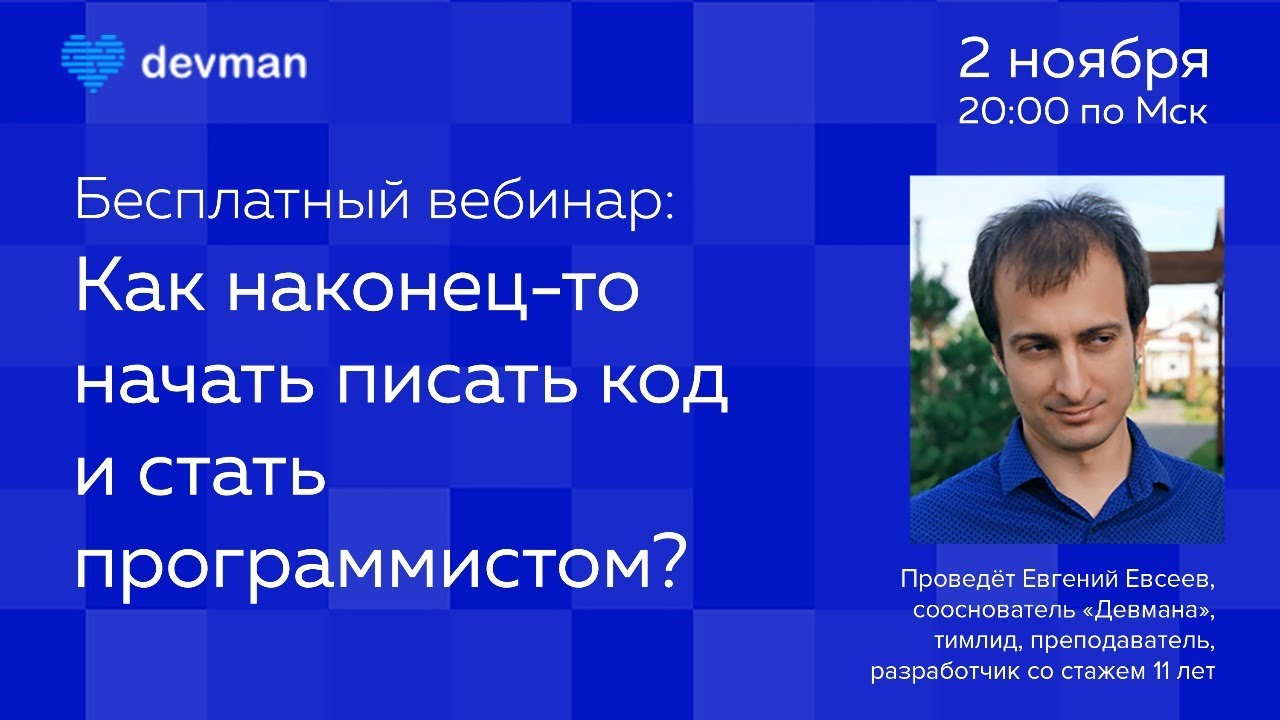 devman

2 ноября
20:00 по Мск

Бесплатный вебинар:
Как наконец-то начать писать код и стать программистом?

Проведёт Евгений Евсеев, сооснователь «Девмана», тимлид, преподаватель, разработчик со стажем 11 лет